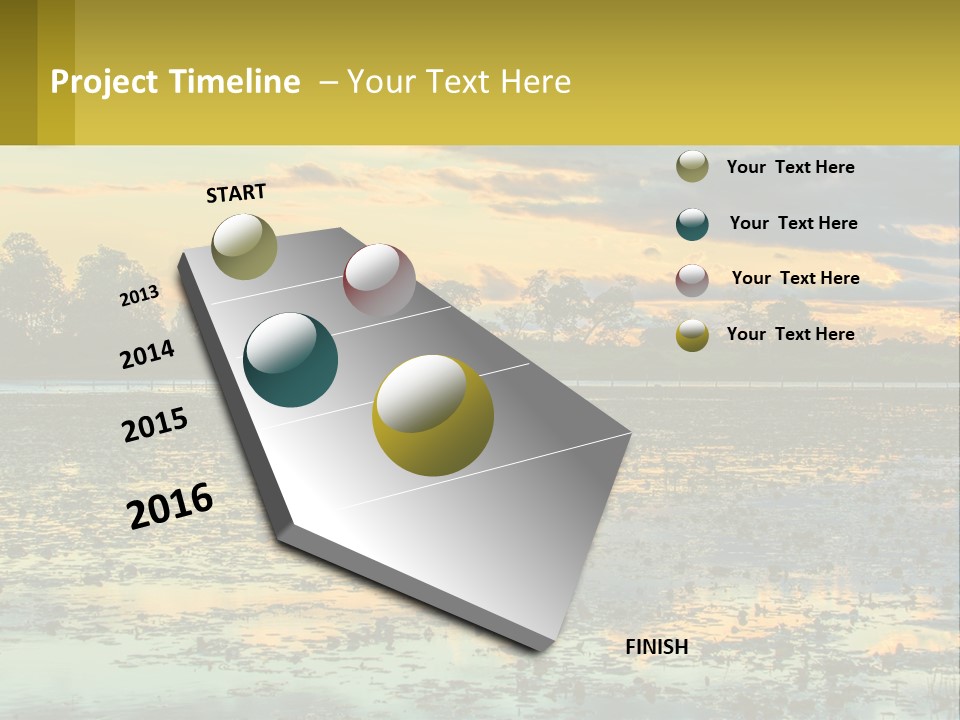 Project Timeline – Your Text Here

START

2013

2014

2015

2016

FINISH

Your Text Here

Your Text Here

Your Text Here

Your Text Here